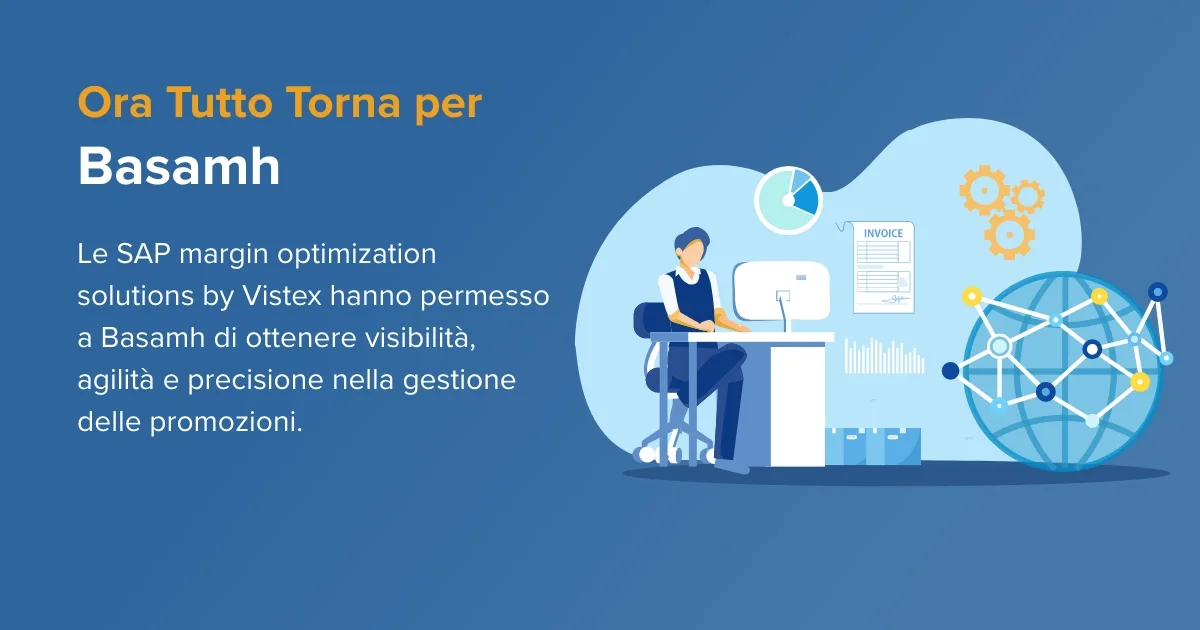 Ora Tutto Torna per

Basamh

Le SAP margin optimization solutions by Vistex hanno permesso a Basamh di ottenere visibilità, agilità e precisione nella gestione delle promozioni.

INVOICE